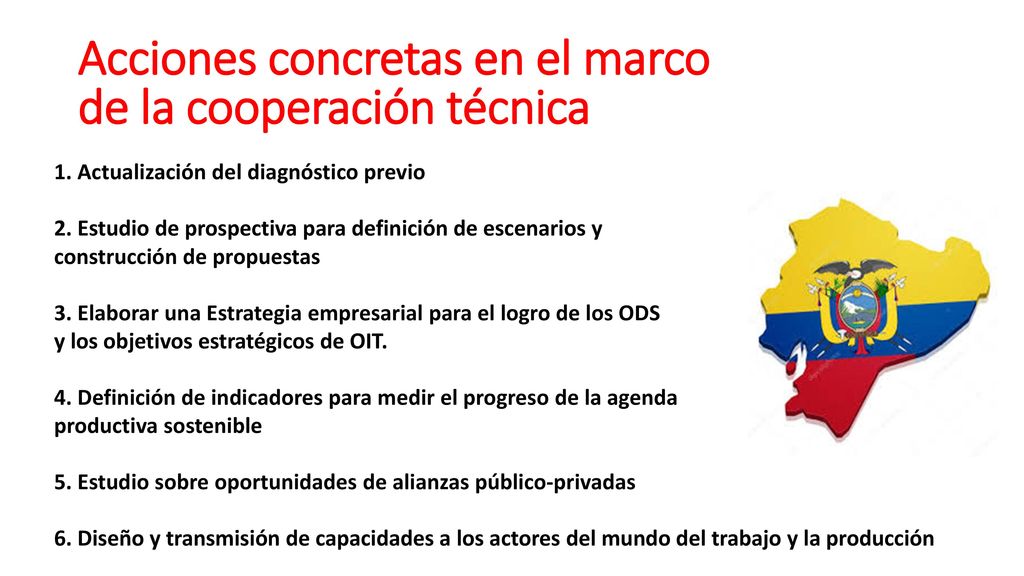 Acciones concretas en el marco de la cooperación técnica

1. Actualización del diagnóstico previo

2. Estudio de prospectiva para definición de escenarios y construcción de propuestas

3. Elaborar una Estrategia empresarial para el logro de los ODS y los objetivos estratégicos de OIT.

4. Definición de indicadores para medir el progreso de la agenda productiva sostenible

5. Estudio sobre oportunidades de alianzas público-privadas

6. Diseño y transmisión de capacidades a los actores del mundo del trabajo y la producción